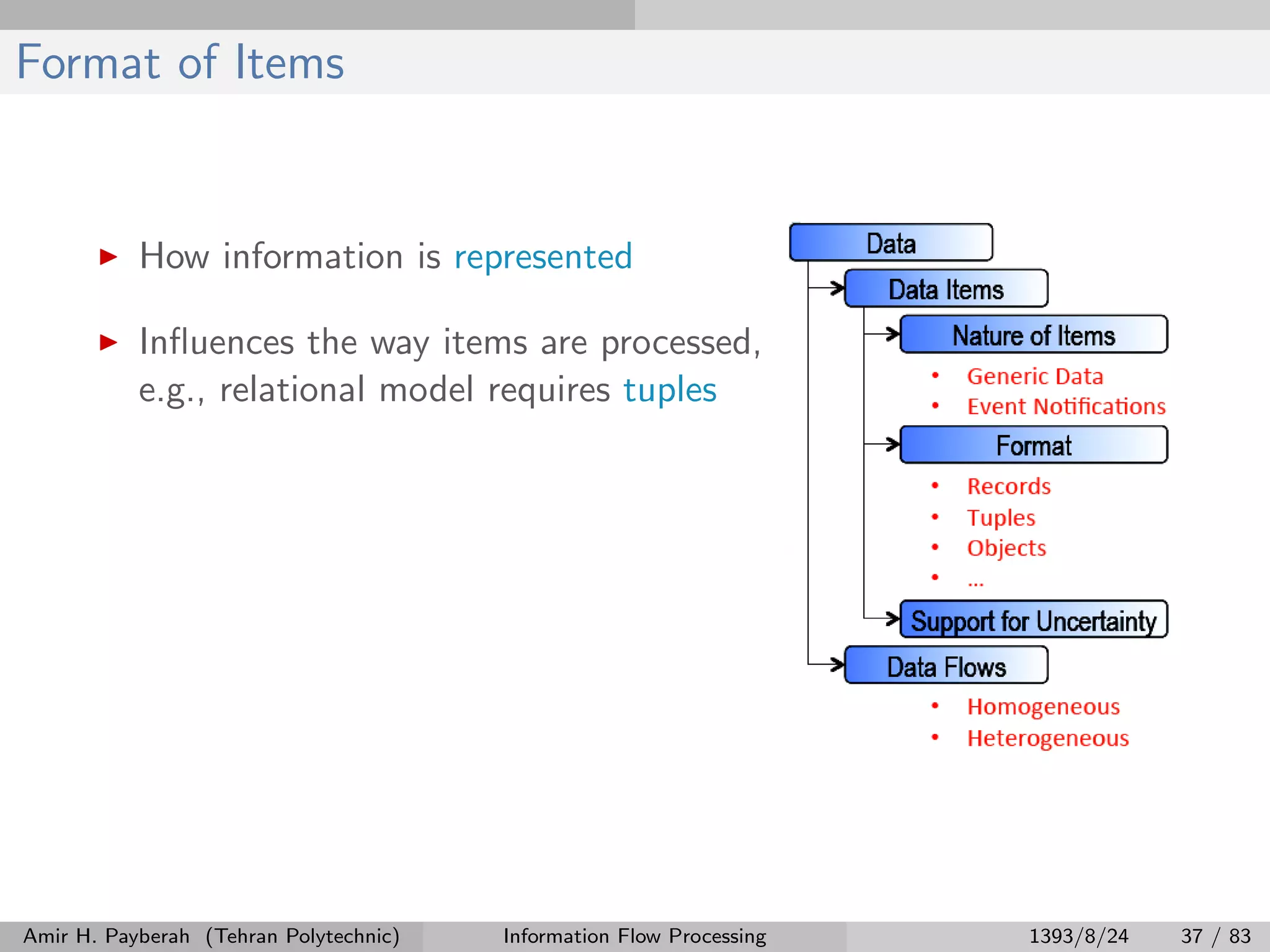 Format of Items

▶ How information is represented

▶ Influences the way items are processed, e.g., relational model requires tuples

Data
Data Items
Nature of Items
• Generic Data
• Event Notifications
Format
• Records
• Tuples
• Objects
• ...
Support for Uncertainty
Data Flows
• Homogeneous
• Heterogeneous

Amir H. Payberah (Tehran Polytechnic) Information Flow Processing 1393/8/24 37 / 83